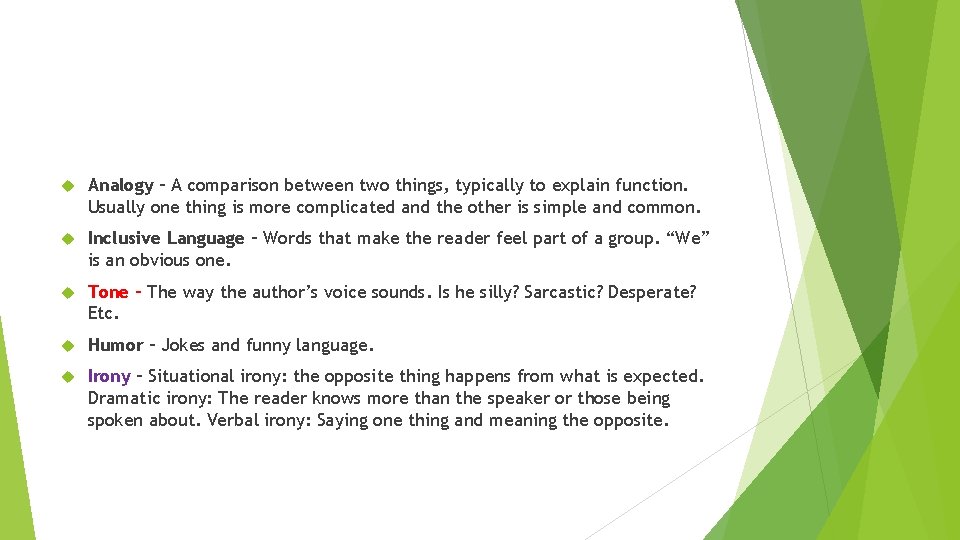 Analogy – A comparison between two things, typically to explain function. Usually one thing is more complicated and the other is simple and common.

Inclusive Language – Words that make the reader feel part of a group. “We” is an obvious one.

Tone – The way the author’s voice sounds. Is he silly? Sarcastic? Desperate? Etc.

Humor – Jokes and funny language.

Irony – Situational irony: the opposite thing happens from what is expected. Dramatic irony: The reader knows more than the speaker or those being spoken about. Verbal irony: Saying one thing and meaning the opposite.